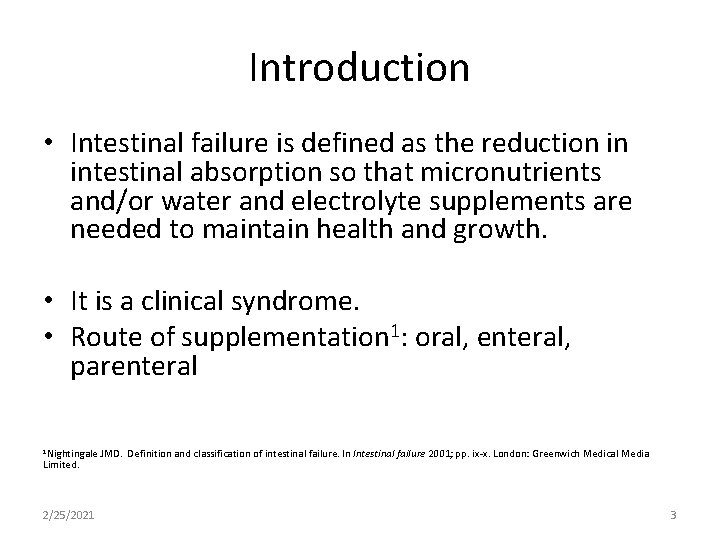 Introduction

• Intestinal failure is defined as the reduction in intestinal absorption so that micronutrients and/or water and electrolyte supplements are needed to maintain health and growth.

• It is a clinical syndrome.
• Route of supplementation$^1$: oral, enteral, parenteral

$^1$Nightingale JMD. Definition and classification of intestinal failure. In Intestinal failure 2001; pp. ix-x. London: Greenwich Medical Media Limited.

2/25/2021

3